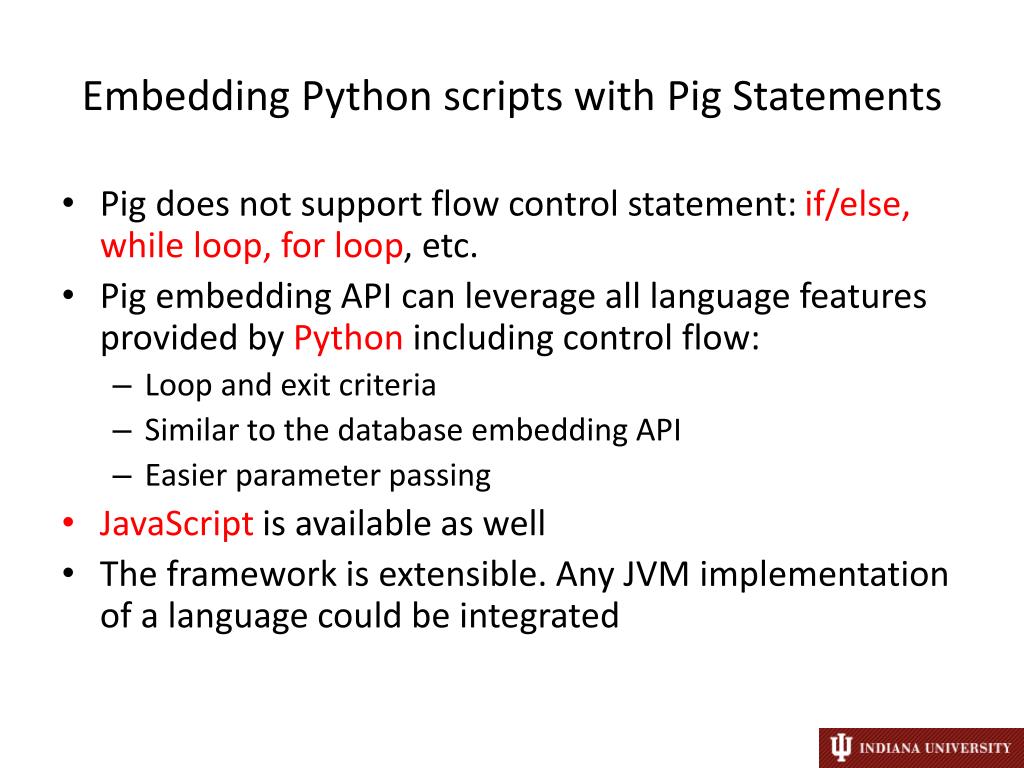 Embedding Python scripts with Pig Statements

• Pig does not support flow control statement: if/else, while loop, for loop, etc.
• Pig embedding API can leverage all language features provided by Python including control flow:
  – Loop and exit criteria
  – Similar to the database embedding API
  – Easier parameter passing
• JavaScript is available as well
• The framework is extensible. Any JVM implementation of a language could be integrated

INDIANA UNIVERSITY